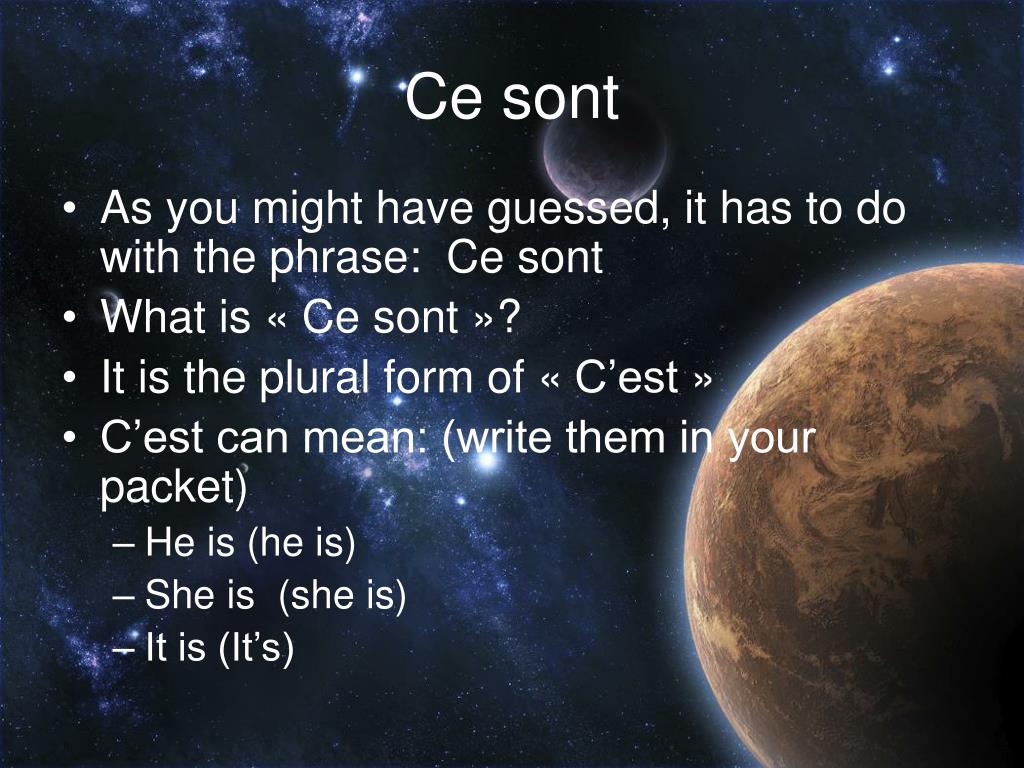 Ce sont

• As you might have guessed, it has to do with the phrase: Ce sont
• What is « Ce sont »?
• It is the plural form of « C’est »
• C’est can mean: (write them in your packet)
– He is (he is)
– She is (she is)
– It is (It’s)